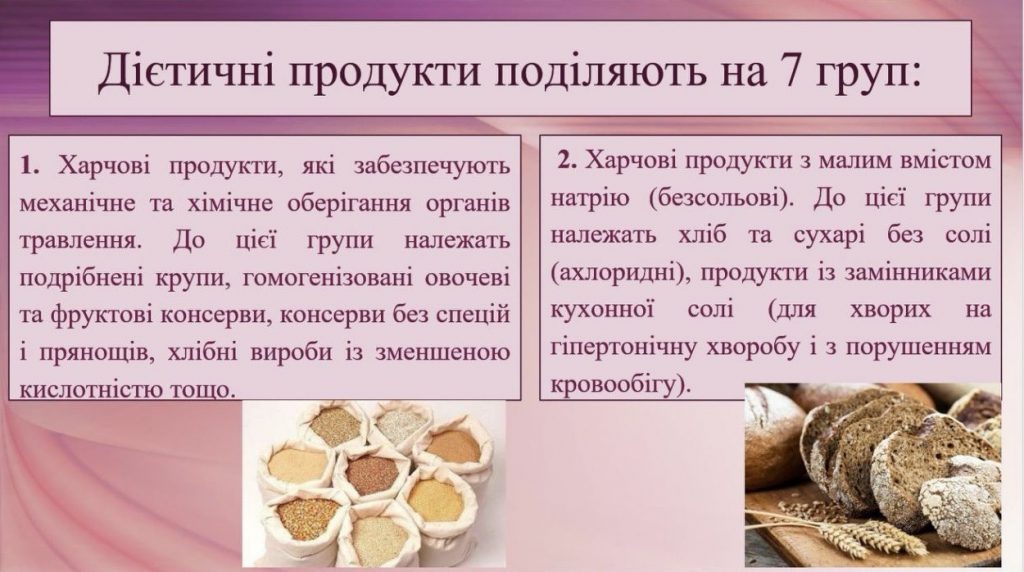 Дієтичні продукти поділяють на 7 груп:

1. Харчові продукти, які забезпечують механічне та хімічне оберігання органів травлення. До цієї групи належать подрібнені крупи, гомогенізовані овочеві та фруктові консерви, консерви без спецій і прянощів, хлібні вироби із зменшеною кислотністю тощо.

2. Харчові продукти з малим вмістом натрію (безсольові). До цієї групи належать хліб та сухарі без солі (ахлоридні), продукти із замінниками кухонної солі (для хворих на гіпертонічну хворобу і з порушенням кровообігу).